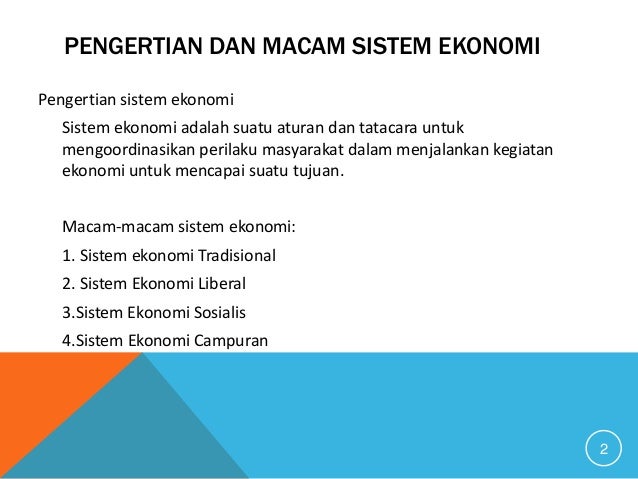 PENGERTIAN DAN MACAM SISTEM EKONOMI

Pengertian sistem ekonomi

Sistem ekonomi adalah suatu aturan dan tatacara untuk mengoordinasikan perilaku masyarakat dalam menjalankan kegiatan ekonomi untuk mencapai suatu tujuan.

Macam-macam sistem ekonomi:

1. Sistem ekonomi Tradisional

2. Sistem Ekonomi Liberal

3.Sistem Ekonomi Sosialis

4.Sistem Ekonomi Campuran

2